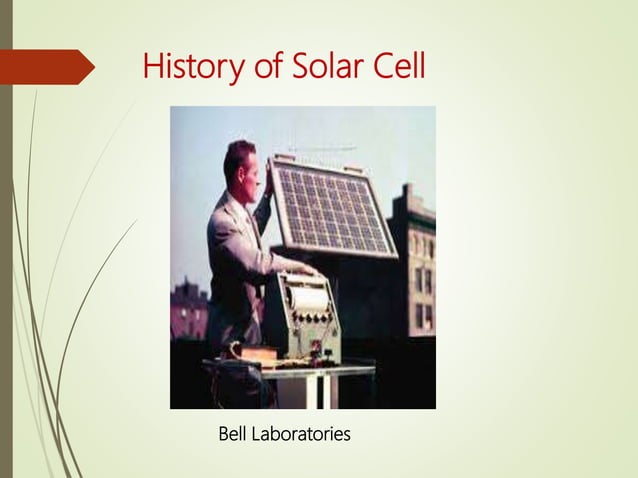 History of Solar Cell

Bell Laboratories